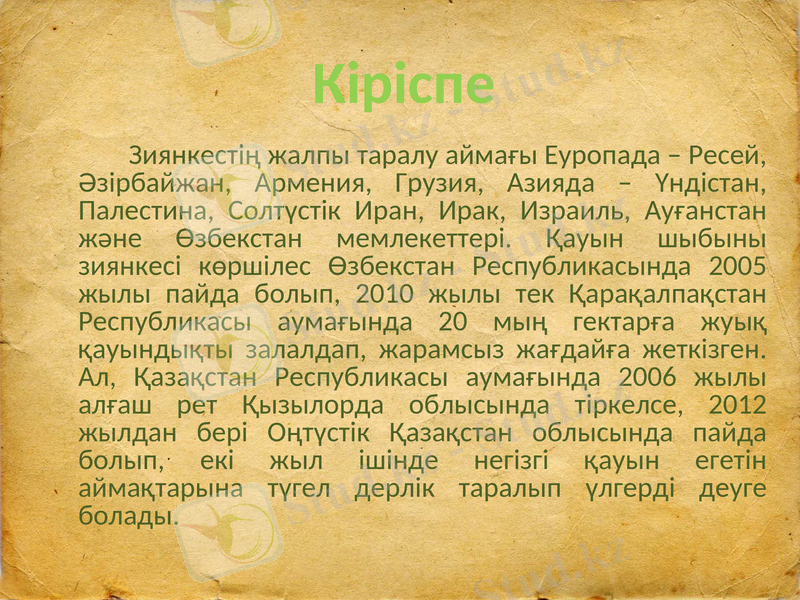 Кіріспе

Зиянкестің жалпы таралу аймағы Еуропада – Ресей, Әзірбайжан, Армения, Грузия, Азияда – Үндістан, Палестина, Солтүстік Иран, Ирак, Израиль, Ауғанстан және Өзбекстан мемлекеттері. Қауын шыбыны зиянкесі көршілес Өзбекстан Республикасында 2005 жылы пайда болып, 2010 жылы тек Қарақалпақстан Республикасы аумағында 20 мың гектарға жуық қауындықты залалдап, жарамсыз жағдайға жеткізген. Ал, Қазақстан Республикасы аумағында 2006 жылы алғаш рет Қызылорда облысында тіркелсе, 2012 жылдан бері Оңтүстік Қазақстан облысында пайда болып, екі жыл ішінде негізгі қауын егетін аймақтарына түгел дерлік таралып үлгерді деуге болады.

Stud.kz